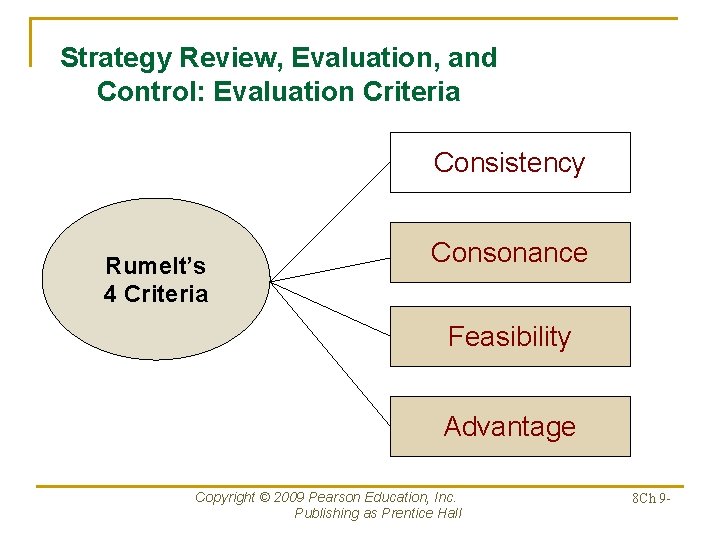 Strategy Review, Evaluation, and Control: Evaluation Criteria

Rumelt's 4 Criteria

Consistency

Consonance

Feasibility

Advantage

Copyright © 2009 Pearson Education, Inc. Publishing as Prentice Hall

8Ch 9-